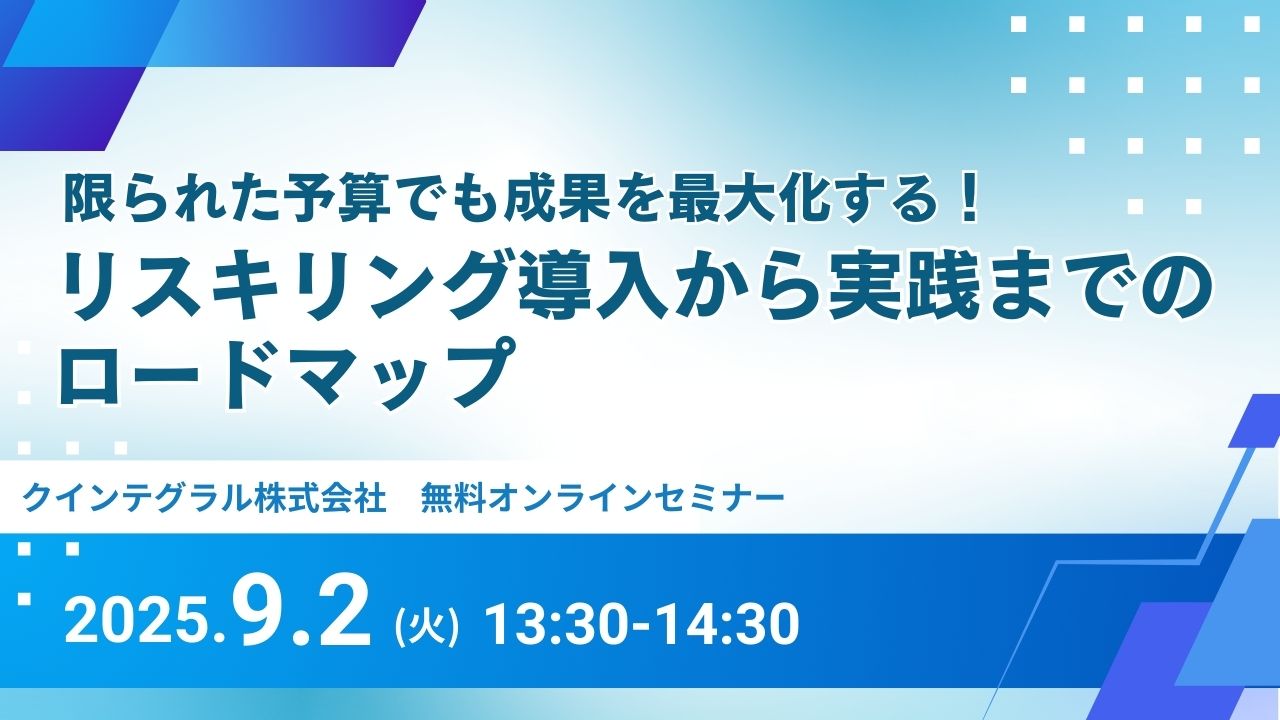 限られた予算でも成果を最大化する！
リスキリング導入から実践までのロードマップ

クインテグラル株式会社　無料オンラインセミナー

2025.9.2 (火) 13:30-14:30